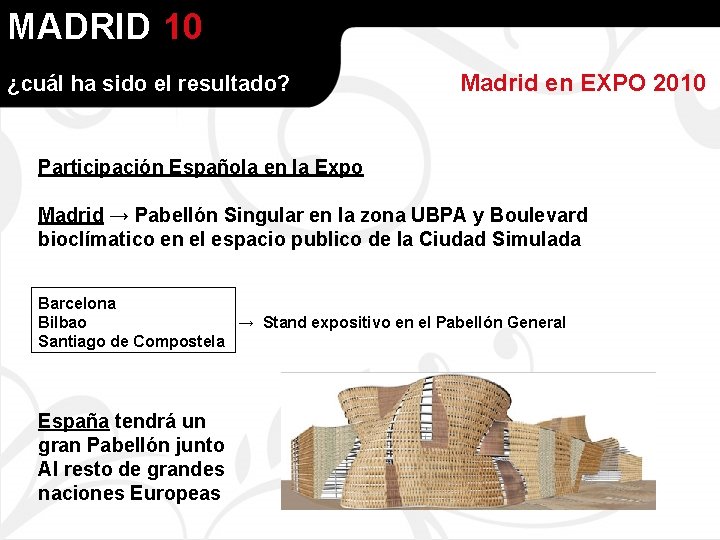 MADRID 10

¿cuál ha sido el resultado?

Madrid en EXPO 2010

Participación Española en la Expo

Madrid → Pabellón Singular en la zona UBPA y Boulevard bioclímatico en el espacio publico de la Ciudad Simulada

Barcelona
Bilbao
Santiago de Compostela

→ Stand expositivo en el Pabellón General

España tendrá un gran Pabellón junto Al resto de grandes naciones Europeas